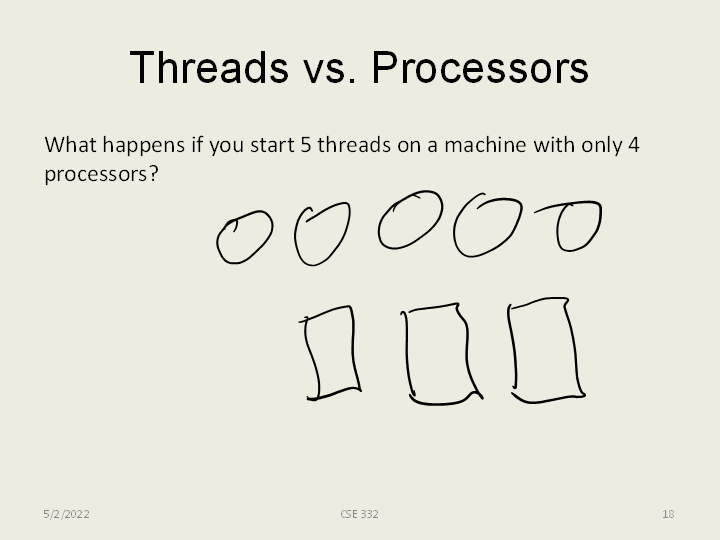 Threads vs. Processors

What happens if you start 5 threads on a machine with only 4 processors?

5/2/2022

CSE 332

18